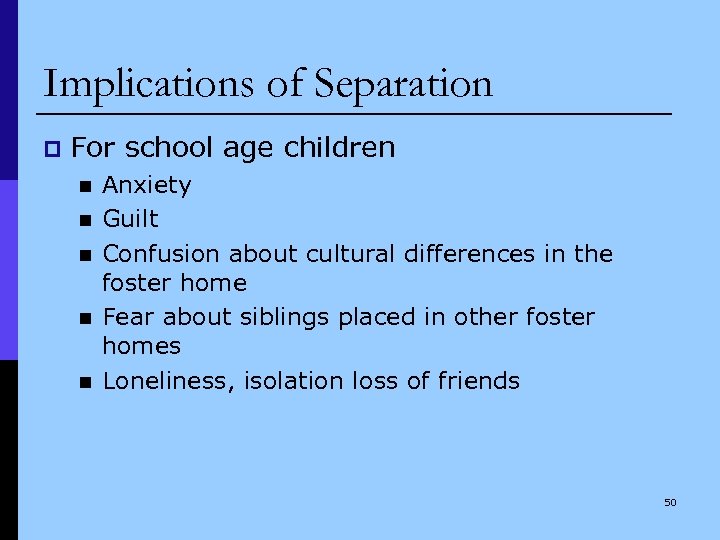 Implications of Separation

For school age children

Anxiety

Guilt

Confusion about cultural differences in the foster home

Fear about siblings placed in other foster homes

Loneliness, isolation loss of friends

50